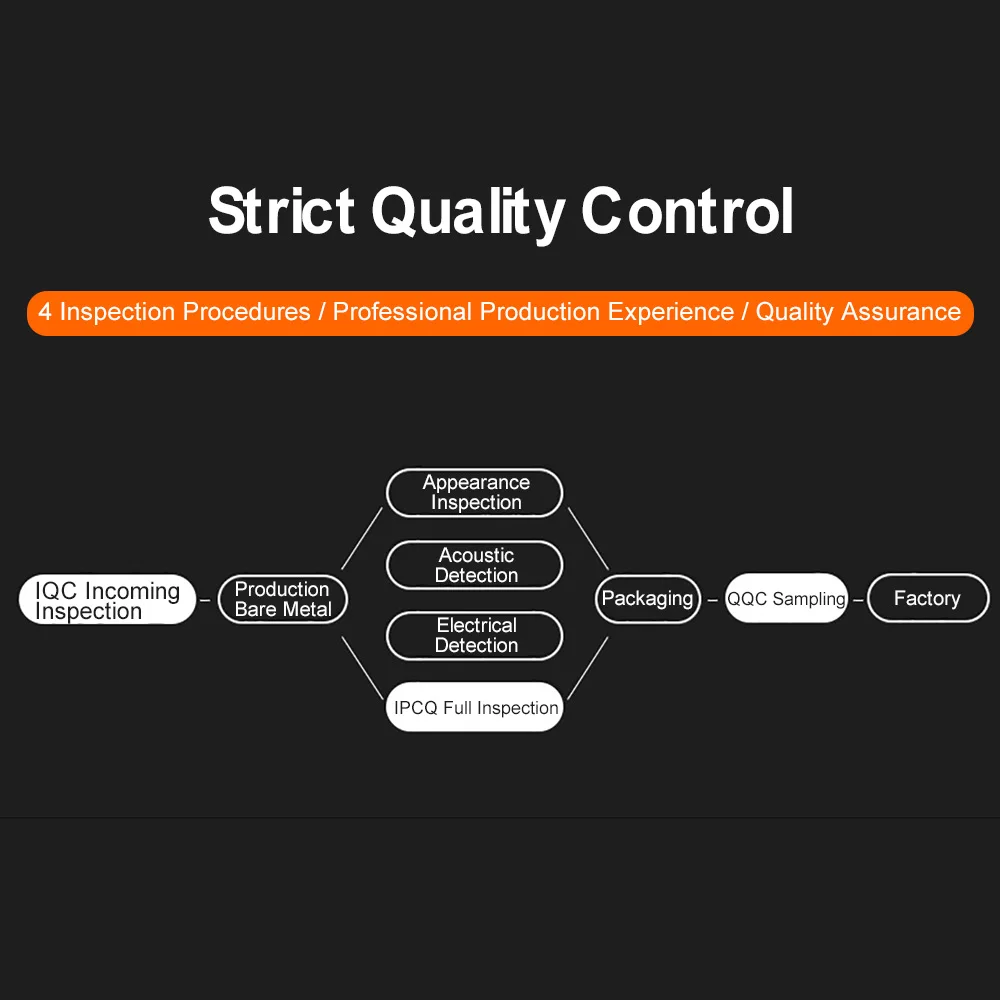 Strict Quality Control

4 Inspection Procedures / Professional Production Experience / Quality Assurance

IQC Incoming Inspection

Production Bare Metal

Appearance Inspection

Acoustic Detection

Electrical Detection

IPCQ Full Inspection

Packaging

QQC Sampling

Factory